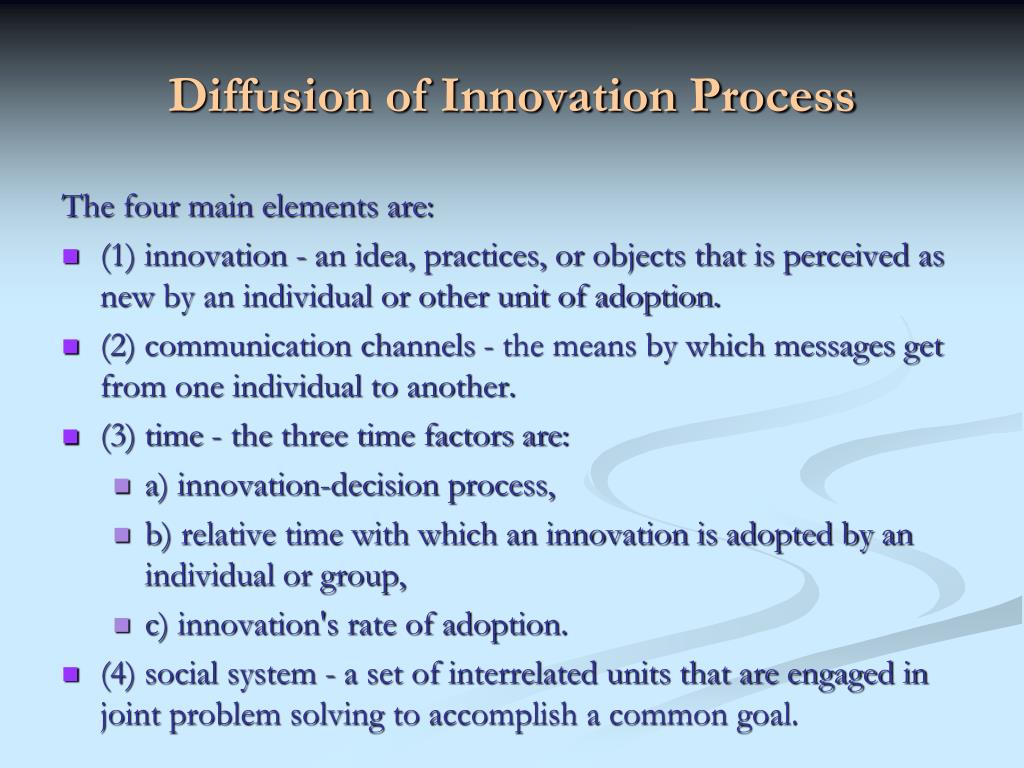 Diffusion of Innovation Process

The four main elements are:

- (1) innovation - an idea, practices, or objects that is perceived as new by an individual or other unit of adoption.
- (2) communication channels - the means by which messages get from one individual to another.
- (3) time - the three time factors are:
  - a) innovation-decision process,
  - b) relative time with which an innovation is adopted by an individual or group,
  - c) innovation's rate of adoption.
- (4) social system - a set of interrelated units that are engaged in joint problem solving to accomplish a common goal.